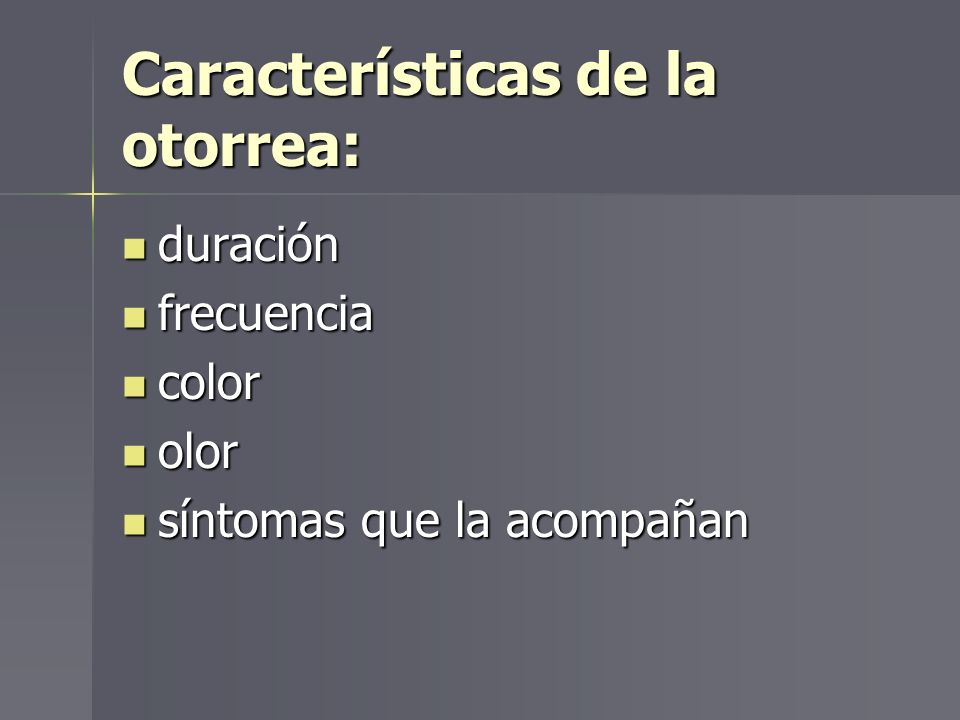 Características de la otorrea:

- duración
- frecuencia
- color
- olor
- síntomas que la acompañan